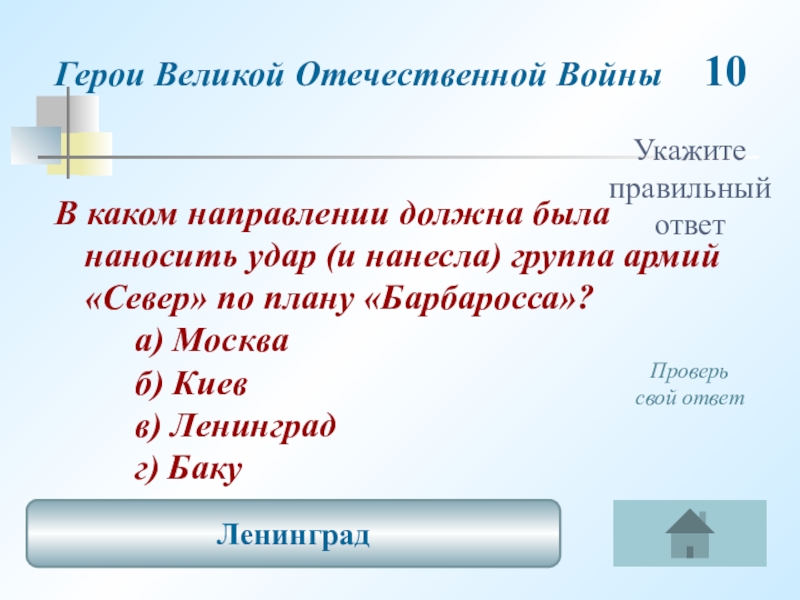 Герои Великой Отечественной Войны 10

Укажите правильный ответ

В каком направлении должна была наносить удар (и нанесла) группа армий «Север» по плану «Барбаросса»?

а) Москва

б) Киев

в) Ленинград

г) Баку

Проверь свой ответ

Ленинград